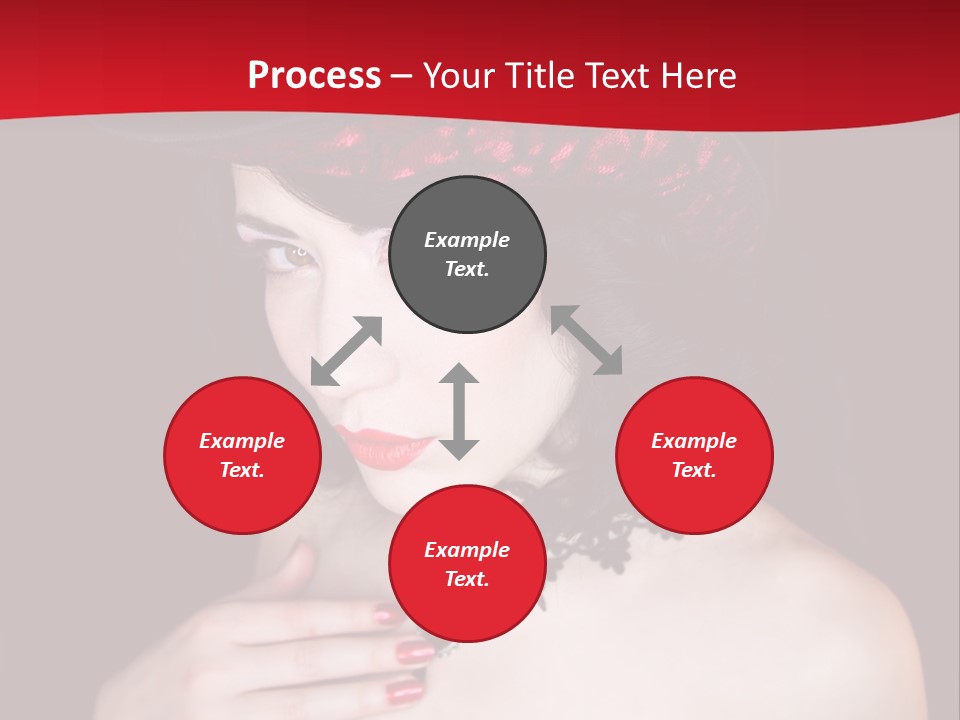 Process – Your Title Text Here

Example Text.

Example Text.

Example Text.

Example Text.